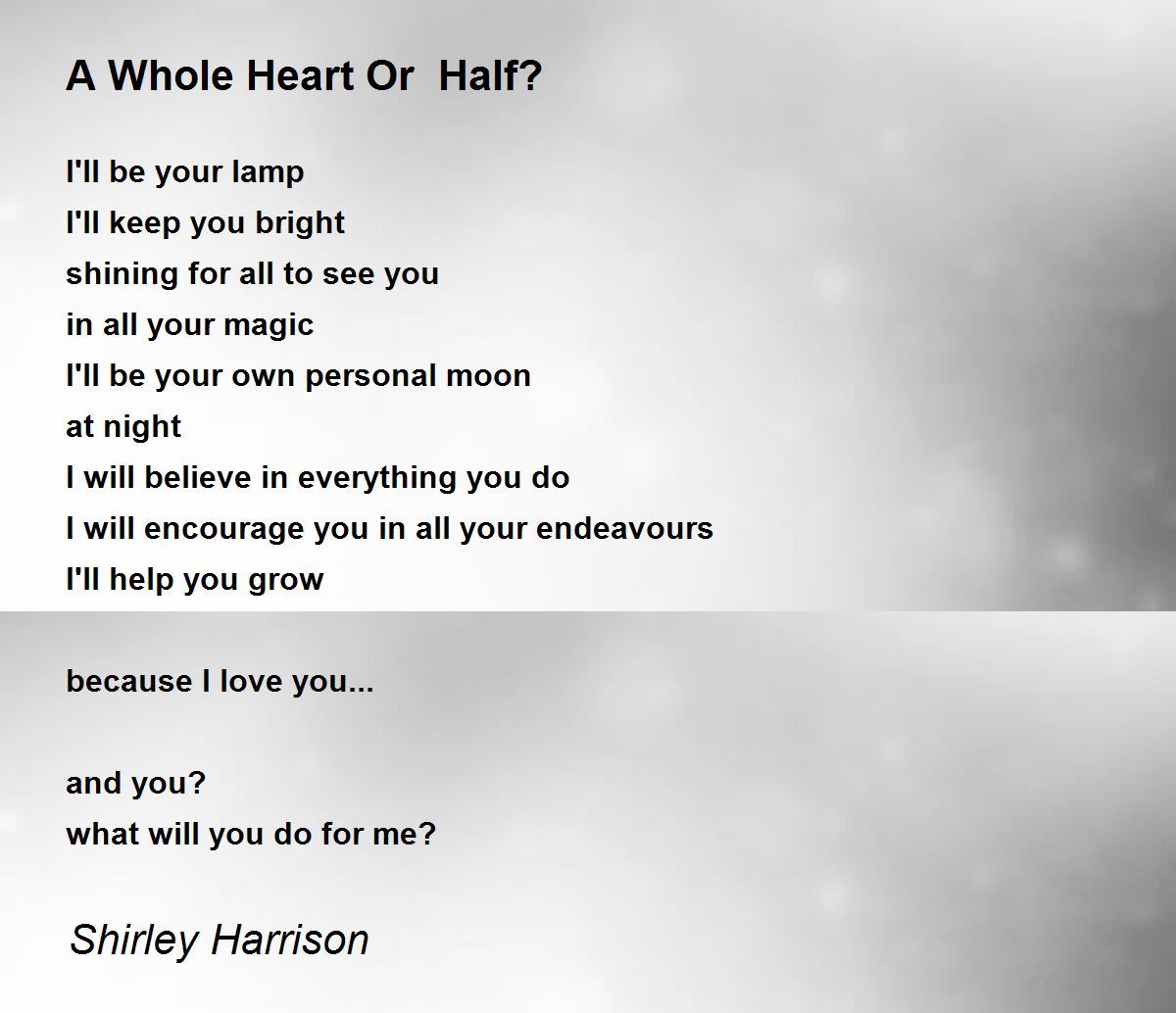 A Whole Heart Or  Half?

I'll be your lamp
I'll keep you bright
shining for all to see you
in all your magic
I'll be your own personal moon
at night
I will believe in everything you do
I will encourage you in all your endeavours
I'll help you grow

because I love you...

and you?
what will you do for me?

Shirley Harrison